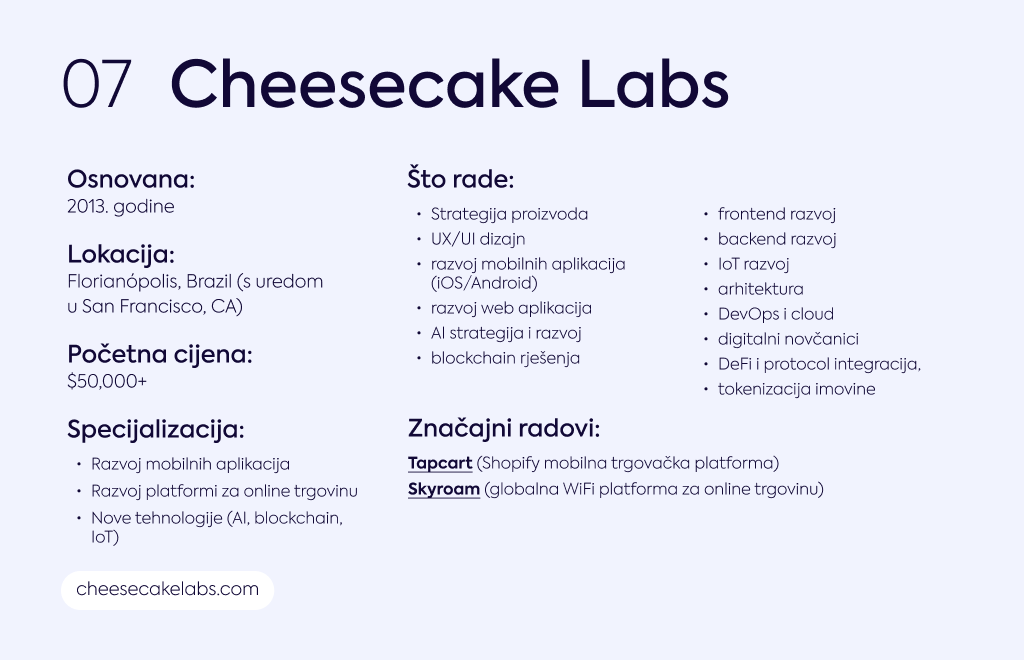 07 Cheesecake Labs

Osnovana:
2013. godine

Lokacija:
Florianópolis, Brazil (s uredom u San Francisco, CA)

Početna cijena:
$50,000+

Specijalizacija:
• Razvoj mobilnih aplikacija
• Razvoj platformi za online trgovinu
• Nove tehnologije (AI, blockchain, IoT)

cheesecakelabs.com

Što rade:
• Strategija proizvoda
• UX/UI dizajn
• razvoj mobilnih aplikacija (iOS/Android)
• razvoj web aplikacija
• AI strategija i razvoj
• blockchain rješenja

• frontend razvoj
• backend razvoj
• IoT razvoj
• arhitektura
• DevOps i cloud
• digitalni novčanici
• DeFi i protocol integracija,
• tokenizacija imovine

Značajni radovi:
Tapcart (Shopify mobilna trgovačka platforma)
Skyroam (globalna WiFi platforma za online trgovinu)